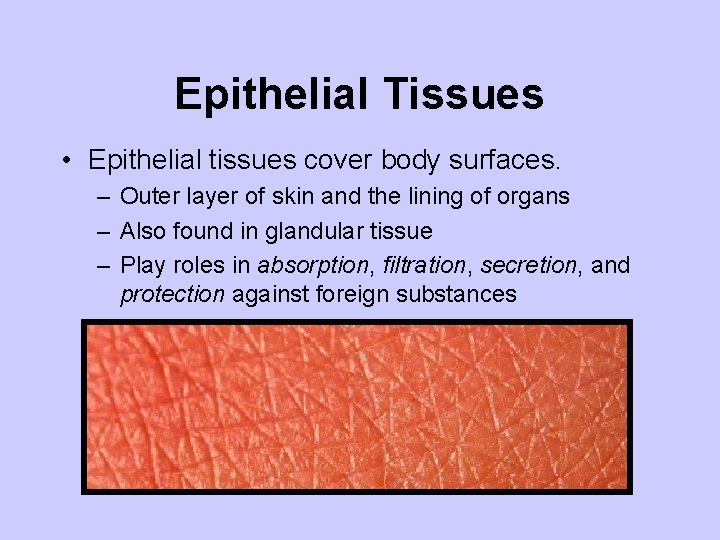 Epithelial Tissues

• Epithelial tissues cover body surfaces.
– Outer layer of skin and the lining of organs
– Also found in glandular tissue
– Play roles in absorption, filtration, secretion, and protection against foreign substances